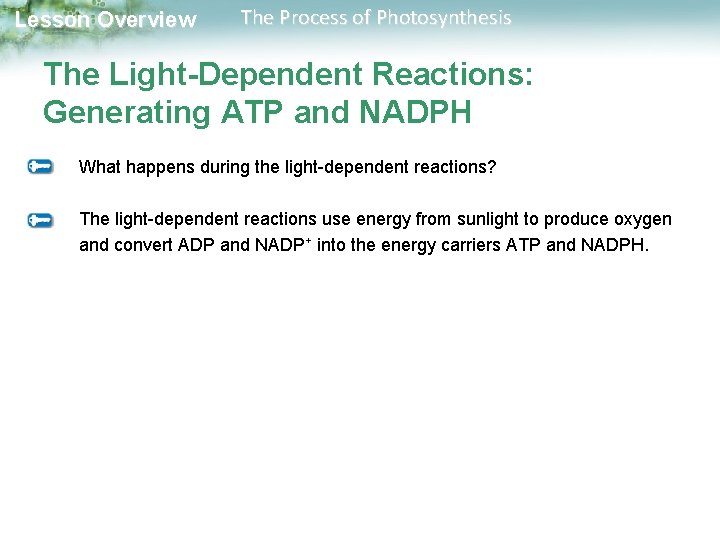 Lesson Overview The Process of Photosynthesis

The Light-Dependent Reactions: Generating ATP and NADPH

What happens during the light-dependent reactions?

The light-dependent reactions use energy from sunlight to produce oxygen and convert ADP and $NADP^+$ into the energy carriers ATP and NADPH.